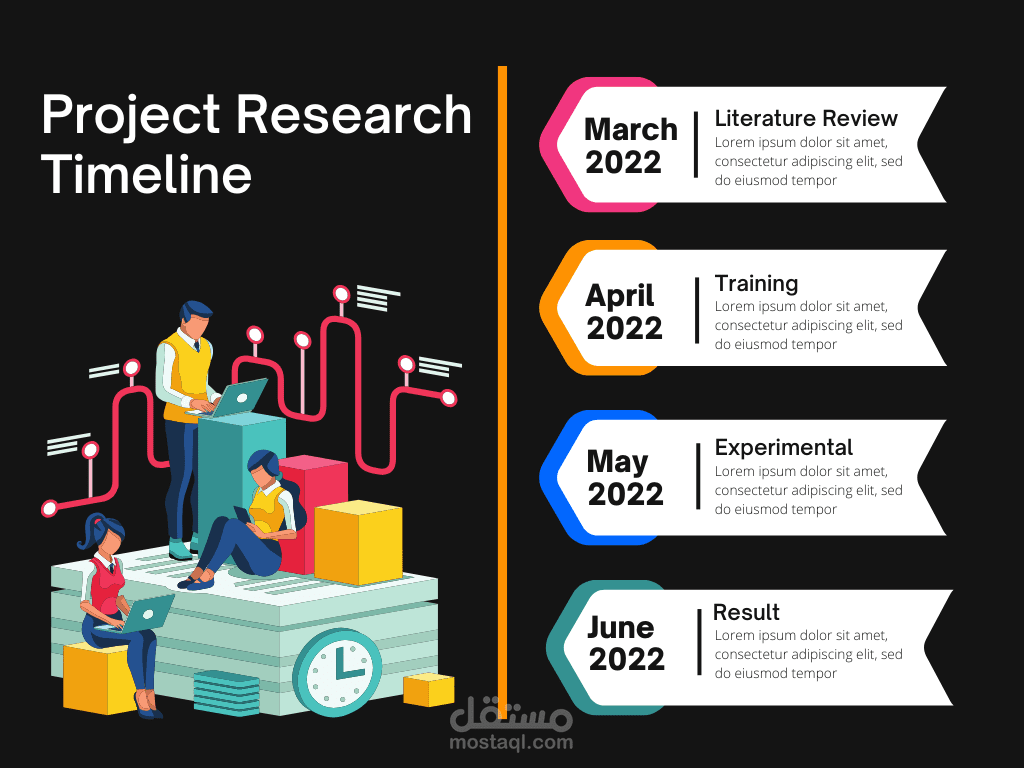 Project Research Timeline

March 2022
Literature Review
Lorem ipsum dolor sit amet, consectetur adipiscing elit, sed do eiusmod tempor

April 2022
Training
Lorem ipsum dolor sit amet, consectetur adipiscing elit, sed do eiusmod tempor

May 2022
Experimental
Lorem ipsum dolor sit amet, consectetur adipiscing elit, sed do eiusmod tempor

June 2022
Result
Lorem ipsum dolor sit amet, consectetur adipiscing elit, sed do eiusmod tempor

مستقل
mostaql.com